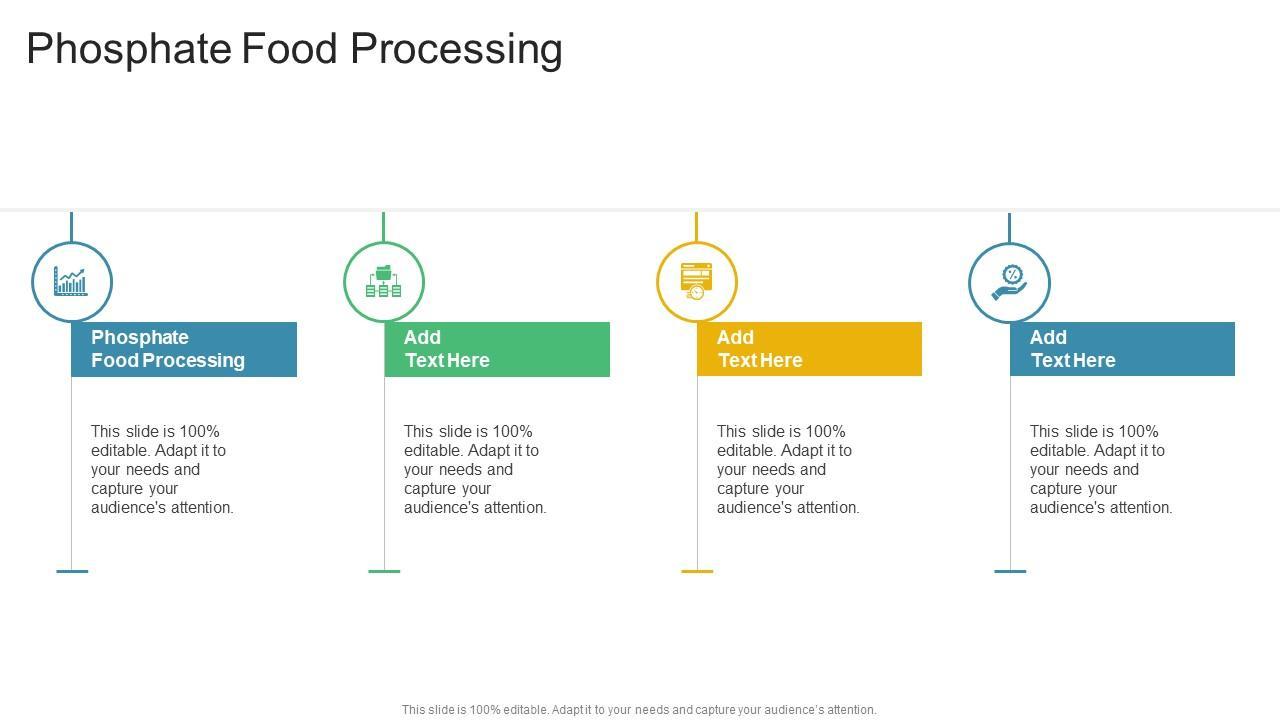 Phosphate Food Processing

Phosphate Food Processing

This slide is 100% editable. Adapt it to your needs and capture your audience's attention.

Add Text Here

This slide is 100% editable. Adapt it to your needs and capture your audience's attention.

Add Text Here

This slide is 100% editable. Adapt it to your needs and capture your audience's attention.

Add Text Here

This slide is 100% editable. Adapt it to your needs and capture your audience's attention.

This slide is 100% editable. Adapt it to your needs and capture your audience's attention.